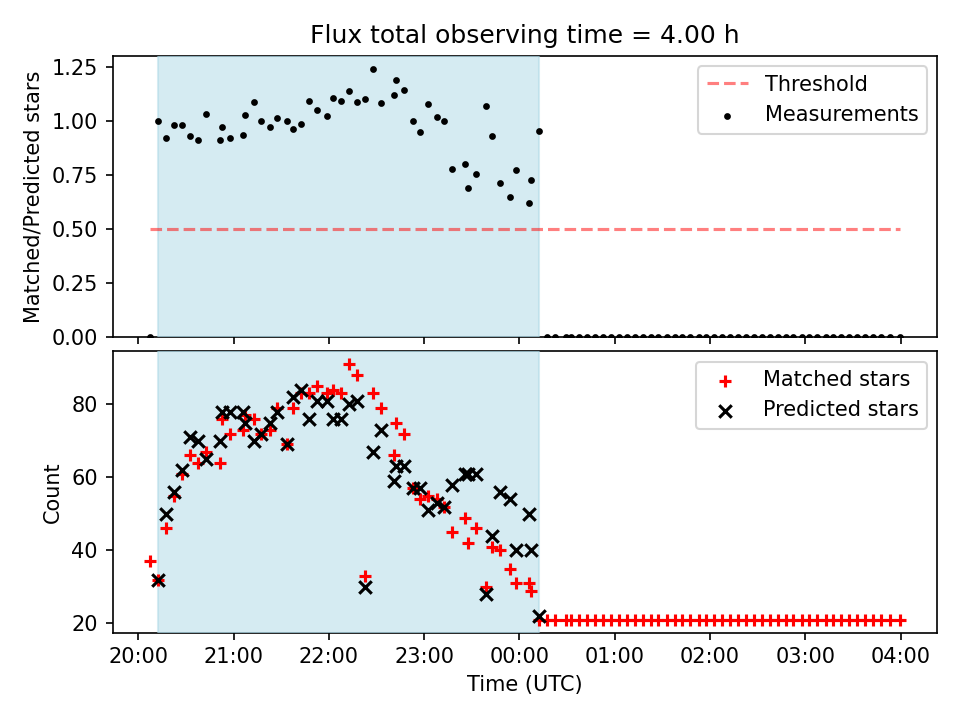 Flux total observing time = 4.00 h

Matched/Predicted stars

1.25
1.00
0.75
0.50
0.25
0.00

Threshold
Measurements

Count

80
60
40
20

Matched stars
Predicted stars

20:00 21:00 22:00 23:00 00:00 01:00 02:00 03:00 04:00

Time (UTC)